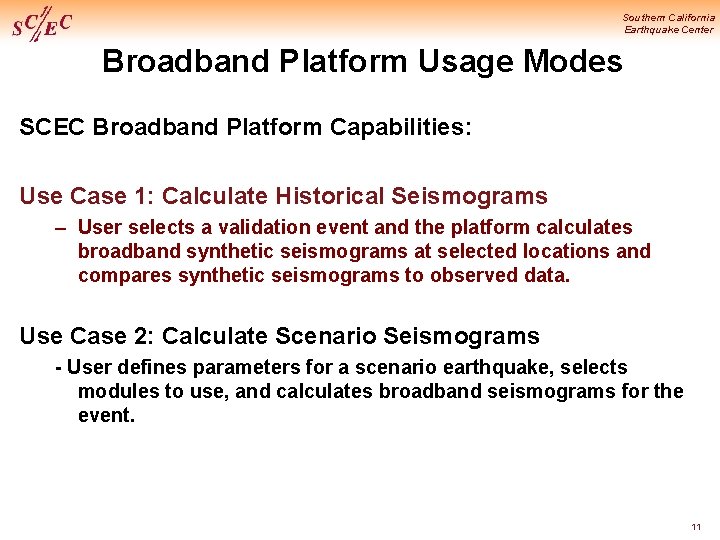 SC/EC

Southern California
Earthquake Center

Broadband Platform Usage Modes

SCEC Broadband Platform Capabilities:

Use Case 1: Calculate Historical Seismograms

– User selects a validation event and the platform calculates broadband synthetic seismograms at selected locations and compares synthetic seismograms to observed data.

Use Case 2: Calculate Scenario Seismograms

- User defines parameters for a scenario earthquake, selects modules to use, and calculates broadband seismograms for the event.

11